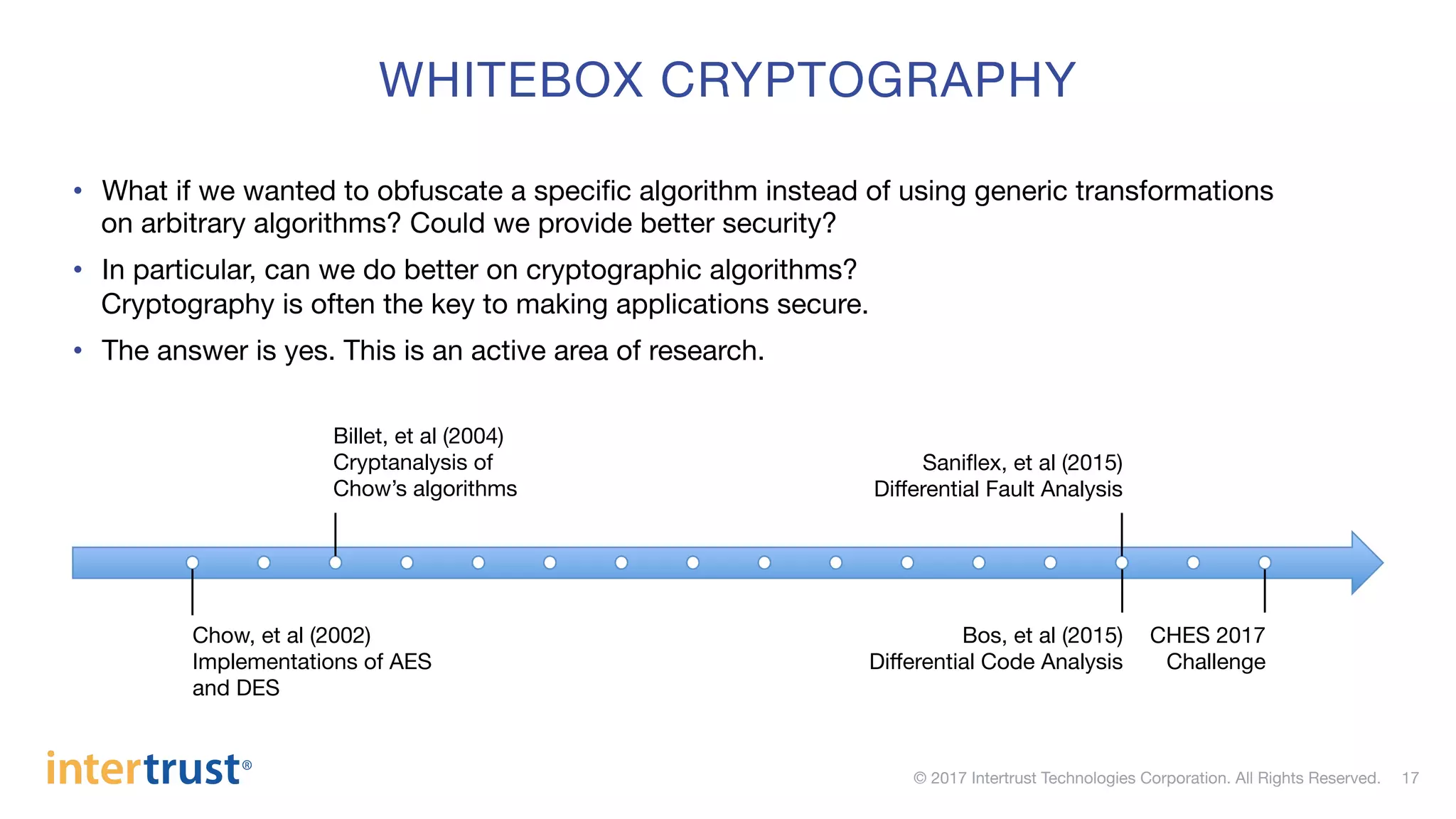 WHITEBOX CRYPTOGRAPHY

• What if we wanted to obfuscate a specific algorithm instead of using generic transformations on arbitrary algorithms? Could we provide better security?

• In particular, can we do better on cryptographic algorithms? Cryptography is often the key to making applications secure.

• The answer is yes. This is an active area of research.

Billet, et al (2004)
Cryptanalysis of
Chow's algorithms

Saniflex, et al (2015)
Differential Fault Analysis

Chow, et al (2002)
Implementations of AES
and DES

Bos, et al (2015)
Differential Code Analysis

CHES 2017
Challenge

intertrust®

© 2017 Intertrust Technologies Corporation. All Rights Reserved. 17